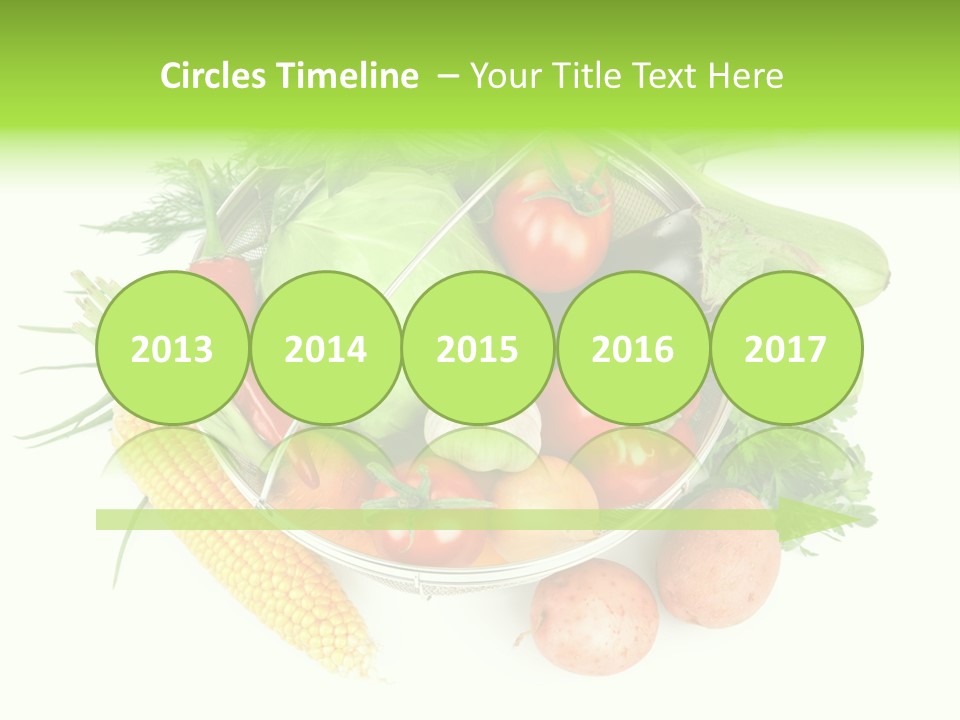 Circles Timeline – Your Title Text Here

2013

2014

2015

2016

2017